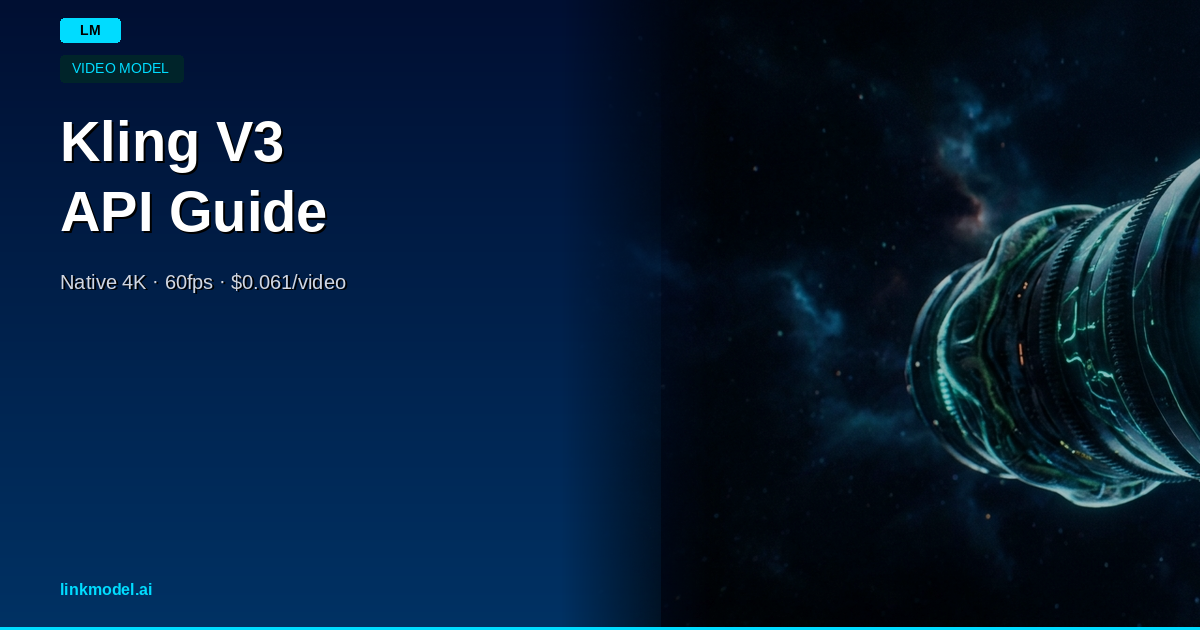 LM

VIDEO MODEL

Kling V3
API Guide

Native 4K · 60fps · $0.061/video

linkmodel.ai